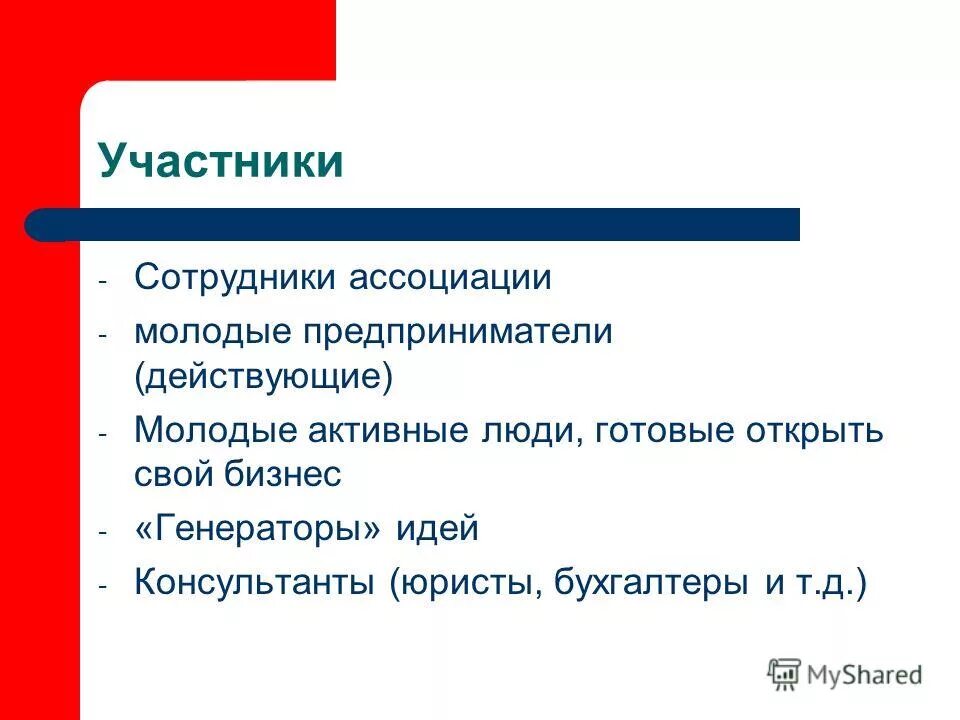 Участники

- Сотрудники ассоциации
- молодые предприниматели (действующие)
- Молодые активные люди, готовые открыть свой бизнес
- «Генераторы» идей
- Консультанты (юристы, бухгалтеры и т.д.)

MyShared